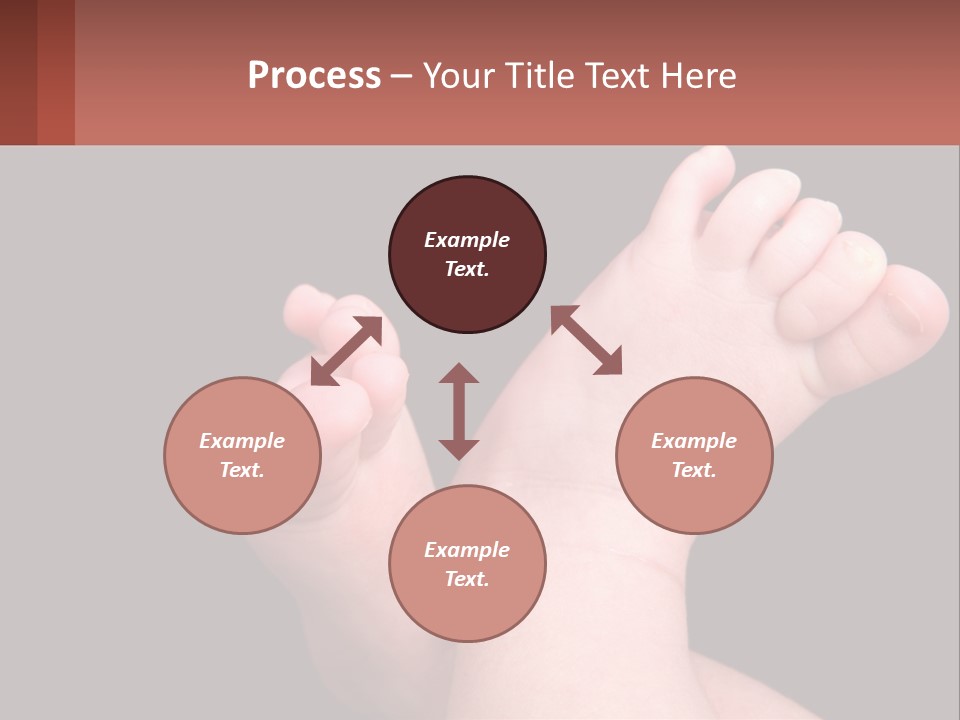 Process – Your Title Text Here

Example Text.

Example Text.

Example Text.

Example Text.